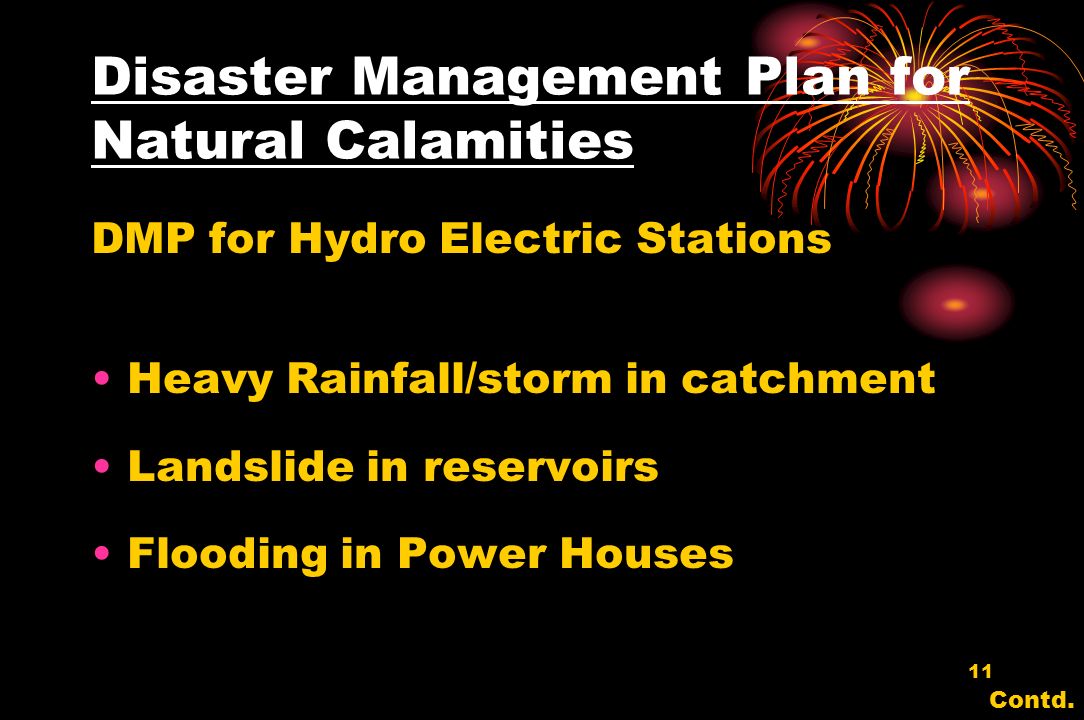 Disaster Management Plan for Natural Calamities

DMP for Hydro Electric Stations

• Heavy Rainfall/storm in catchment
• Landslide in reservoirs
• Flooding in Power Houses

11

Contd.